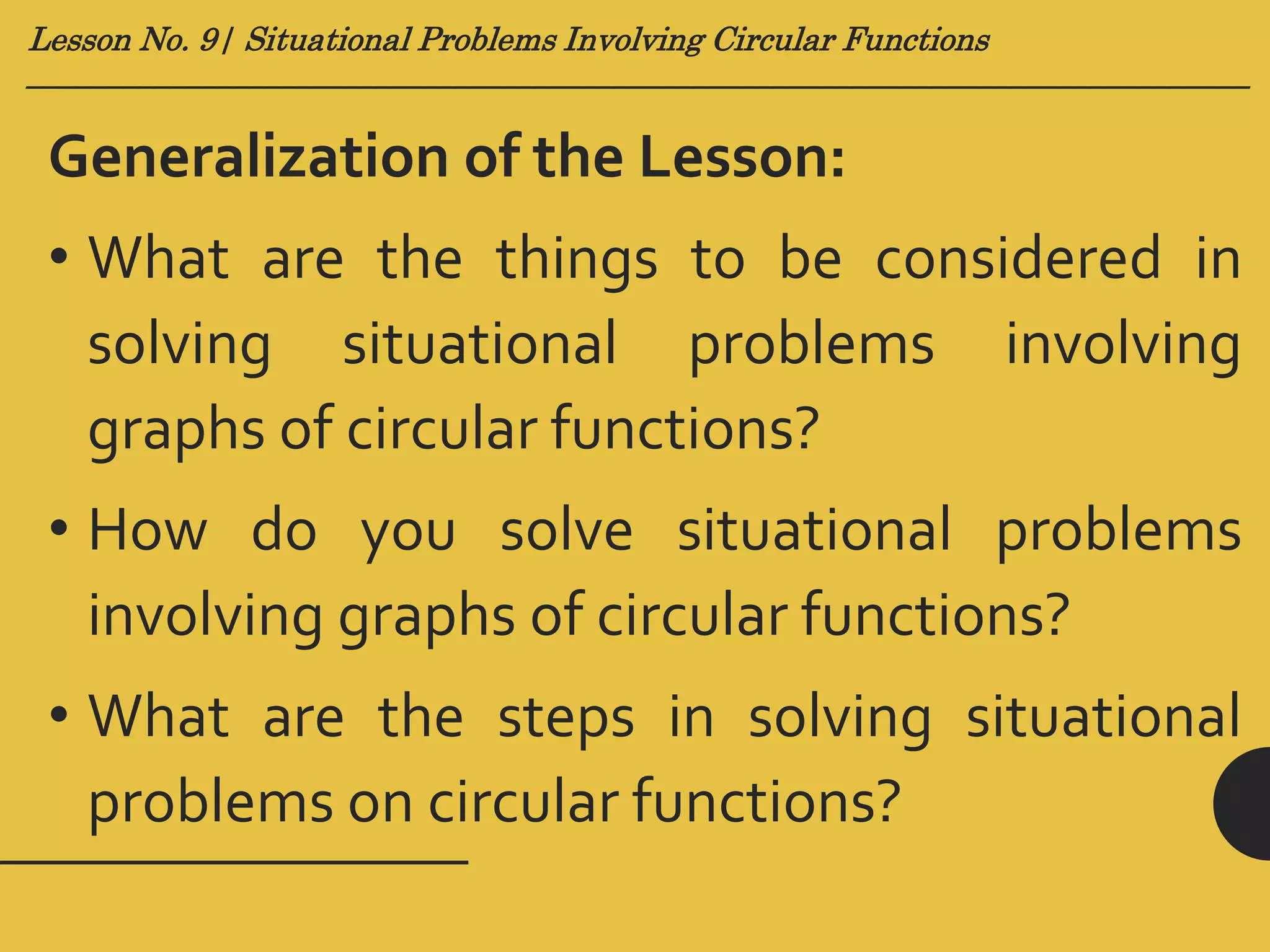 Lesson No. 9| Situational Problems Involving Circular Functions

Generalization of the Lesson:

• What are the things to be considered in solving situational problems involving graphs of circular functions?

• How do you solve situational problems involving graphs of circular functions?

• What are the steps in solving situational problems on circular functions?